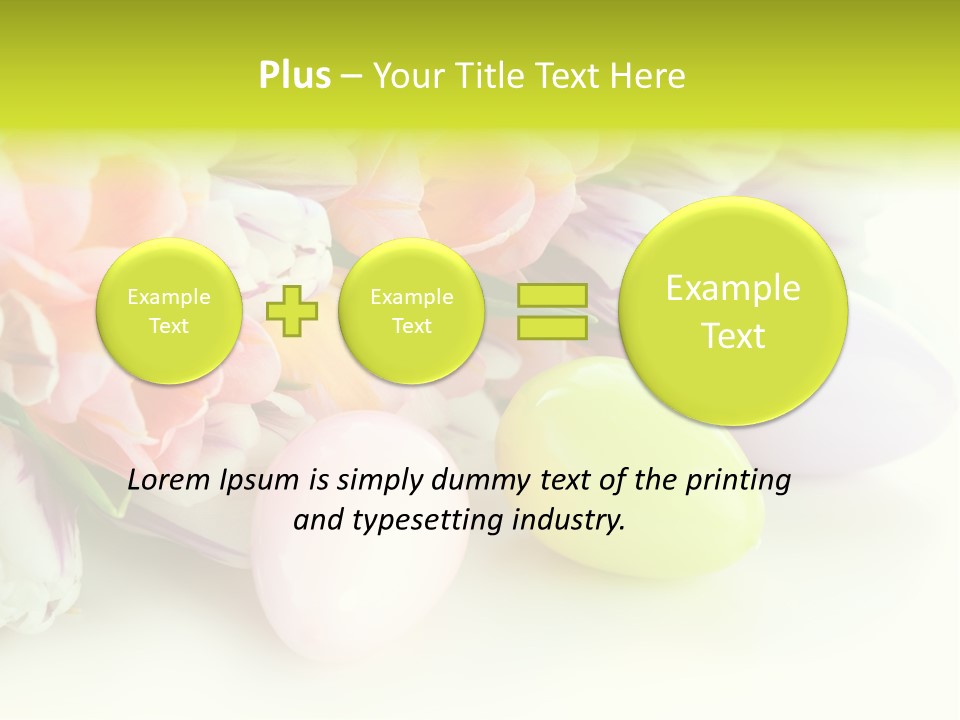 Plus – Your Title Text Here

Example Text

Example Text

Example Text

Lorem Ipsum is simply dummy text of the printing and typesetting industry.